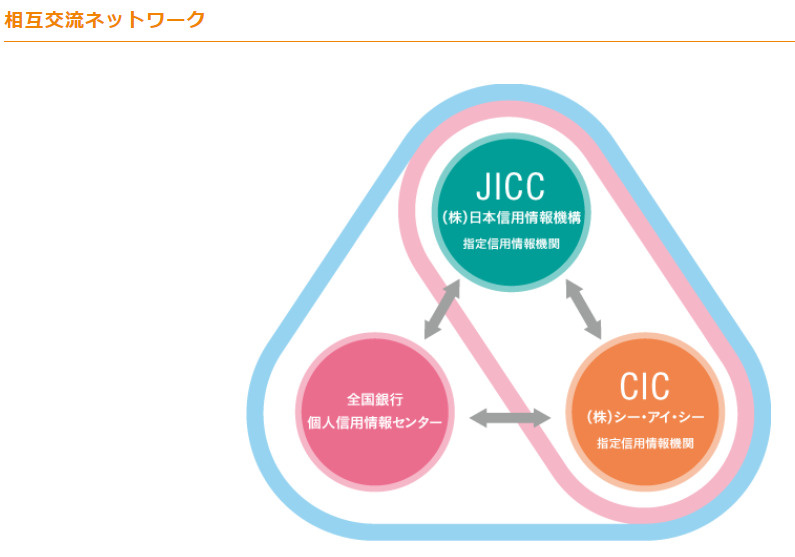 相互交流ネットワーク

JICC
(株)日本信用情報機構
指定信用情報機関

全国銀行
個人信用情報センター

CIC
(株)シー・アイ・シー
指定信用情報機関